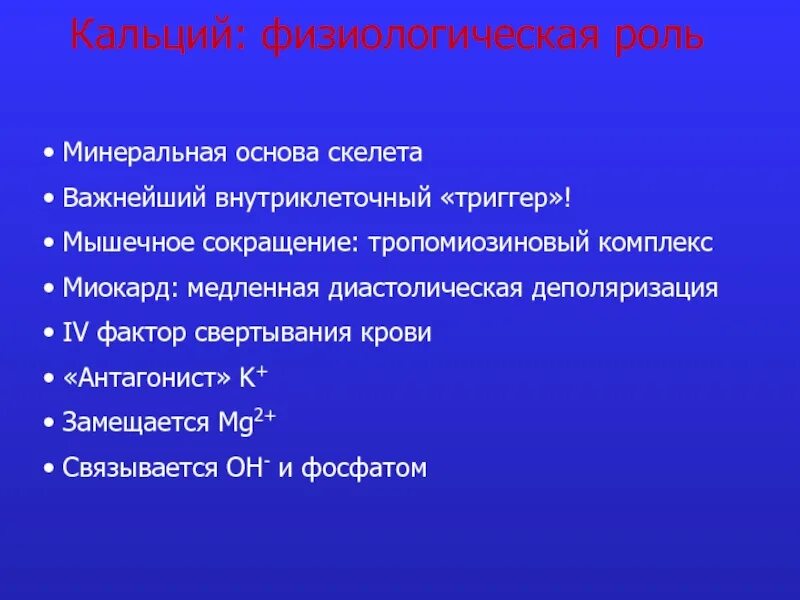 Кальций: физиологическая роль

• Минеральная основа скелета
• Важнейший внутриклеточный «триггер»!
• Мышечное сокращение: тропомиозиновый комплекс
• Миокард: медленная диастолическая деполяризация
• IV фактор свертывания крови
• «Антагонист» $K^+$
• Замещается $Mg^{2+}$
• Связывается $OH^-$ и фосфатом